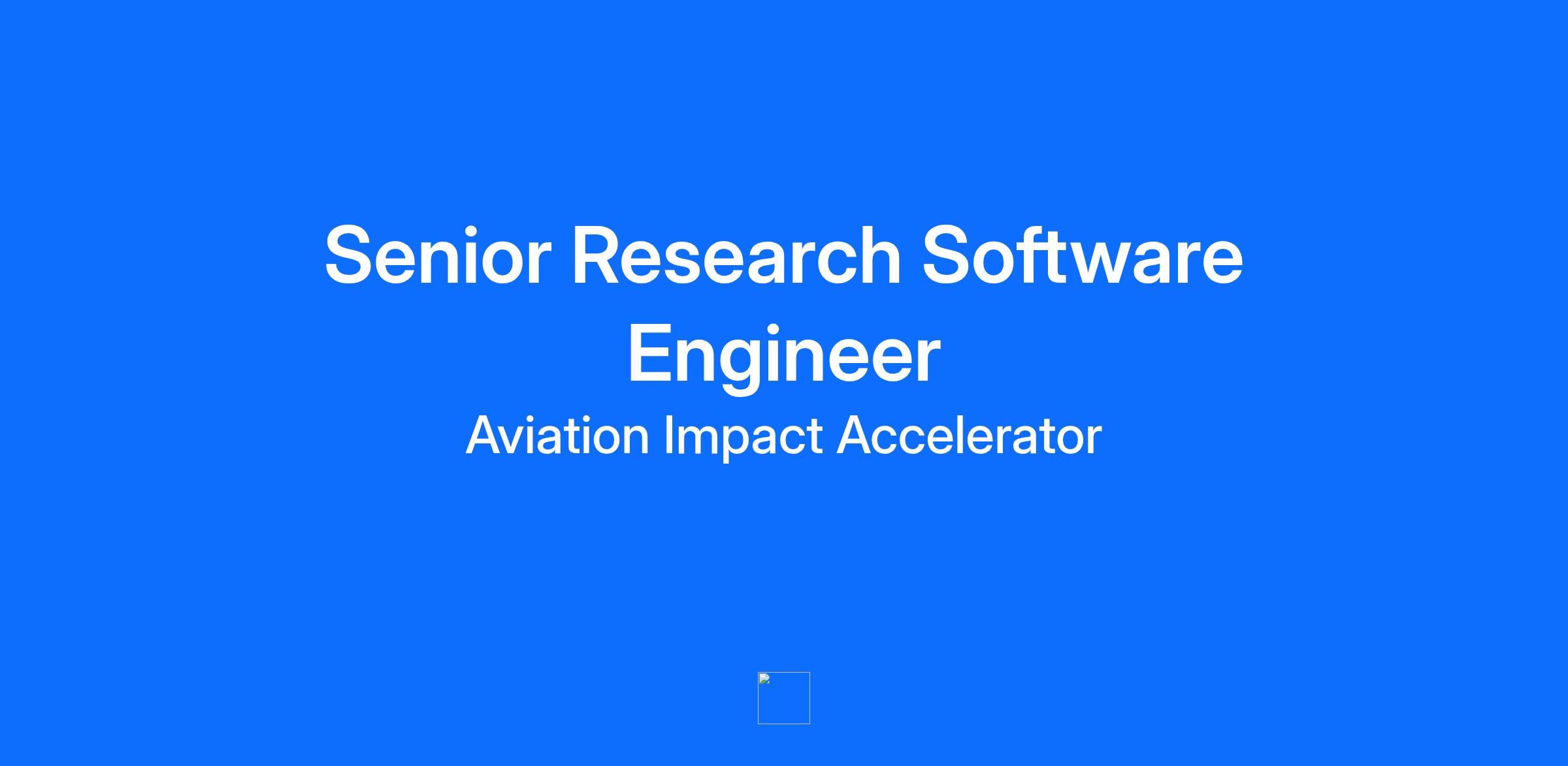 Senior Research Software Engineer

Aviation Impact Accelerator